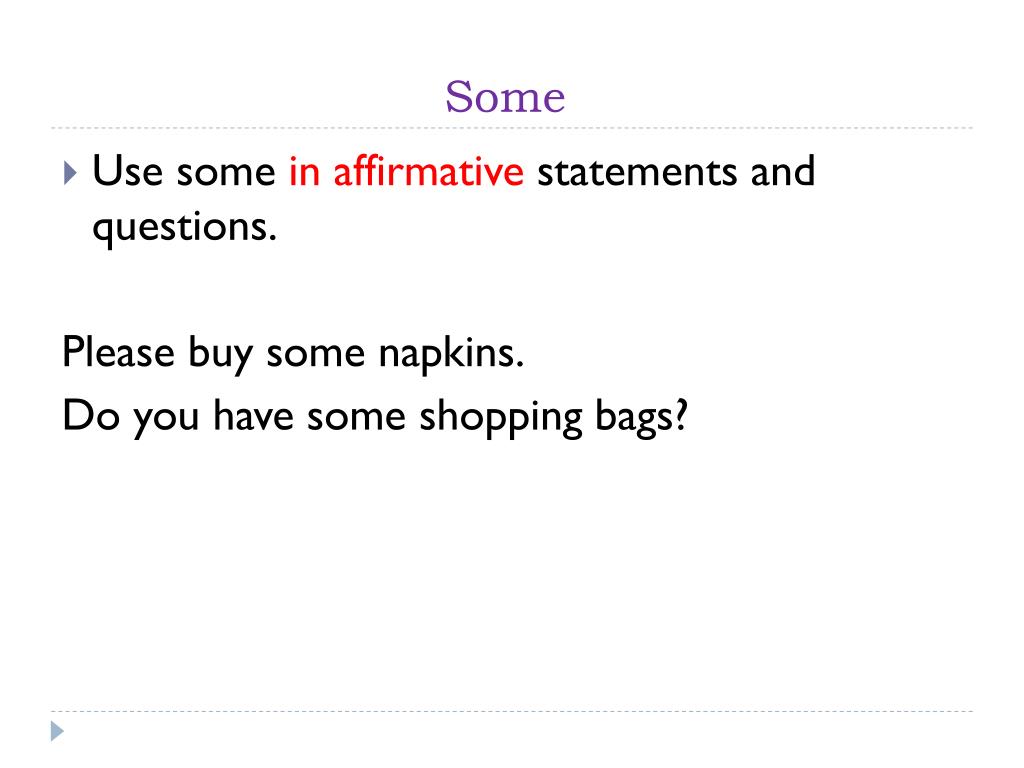 Some

Use some in affirmative statements and questions.

Please buy some napkins.
Do you have some shopping bags?